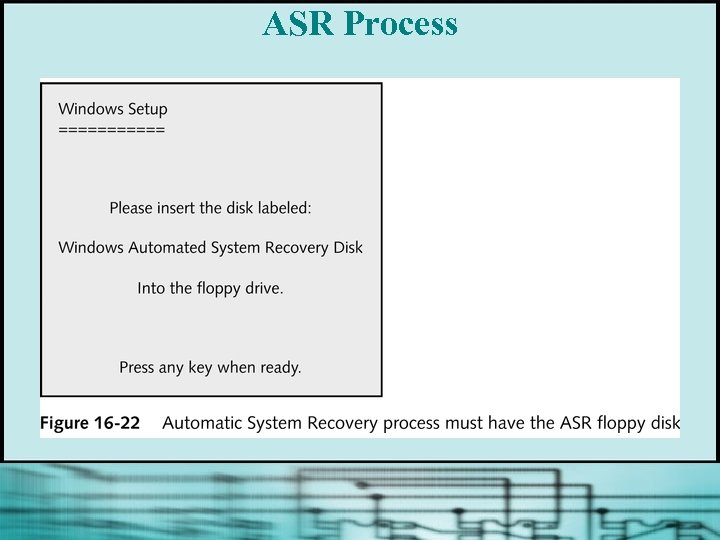 ASR Process

Windows Setup
===========

Please insert the disk labeled:

Windows Automated System Recovery Disk

Into the floppy drive.

Press any key when ready.

Figure 16-22 Automatic System Recovery process must have the ASR floppy disk